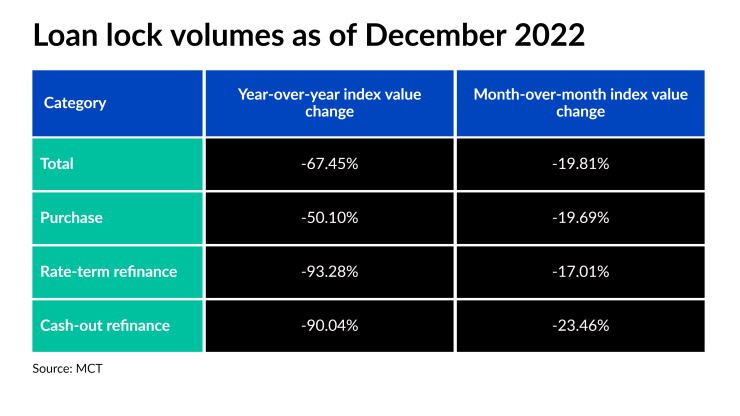 Loan lock volumes as of December 2022

| Category | Year-over-year index value change | Month-over-month index value change |
|---|---|---|
| Total | -67.45% | -19.81% |
| Purchase | -50.10% | -19.69% |
| Rate-term refinance | -93.28% | -17.01% |
| Cash-out refinance | -90.04% | -23.46% |

Source: MCT